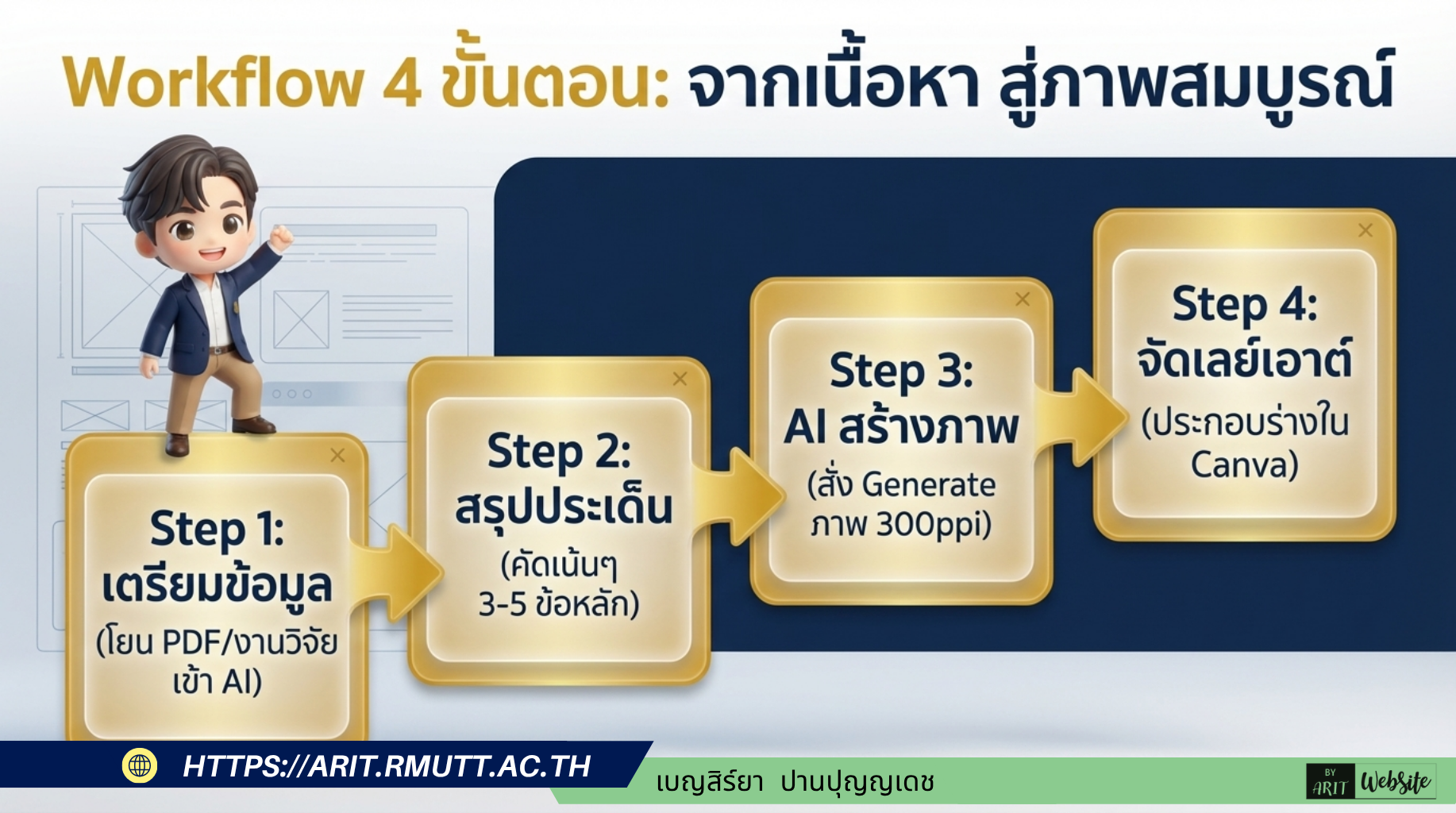 Workflow 4 ขั้นตอน: จากเนื้อหา สู่ภาพสมบูรณ์

Step 1: เตรียมข้อมูล (โยน PDF/งานวิจัย เข้า AI)

Step 2: สรุปประเด็น (คัดเน้นๆ 3-5 ข้อหลัก)

Step 3: AI สร้างภาพ (สั่ง Generate ภาพ 300ppi)

Step 4: จัดเลย์เอาต์ (ประกอบร่างใน Canva)

HTTPS://ARIT.RMUTT.AC.TH

เบญสิร์ยา ปานปุญญเดช

BY ARIT WebSite